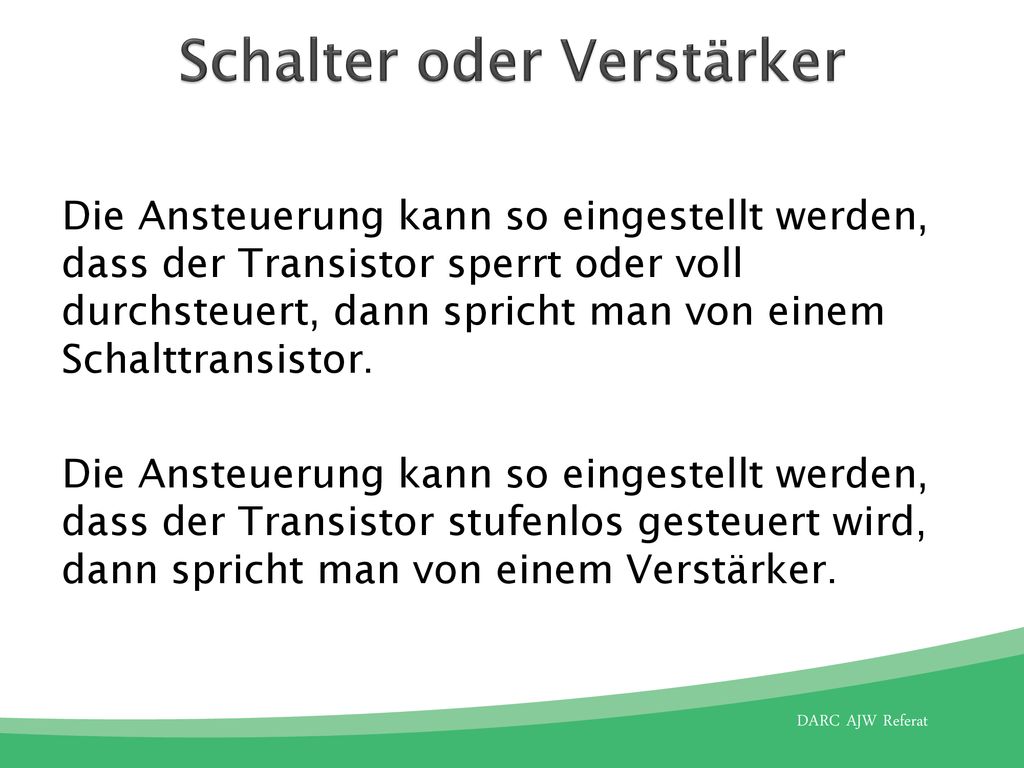 Schalter oder Verstärker

Die Ansteuerung kann so eingestellt werden, dass der Transistor sperrt oder voll durchsteuert, dann spricht man von einem Schalttransistor.

Die Ansteuerung kann so eingestellt werden, dass der Transistor stufenlos gesteuert wird, dann spricht man von einem Verstärker.

DARC AJW Referat